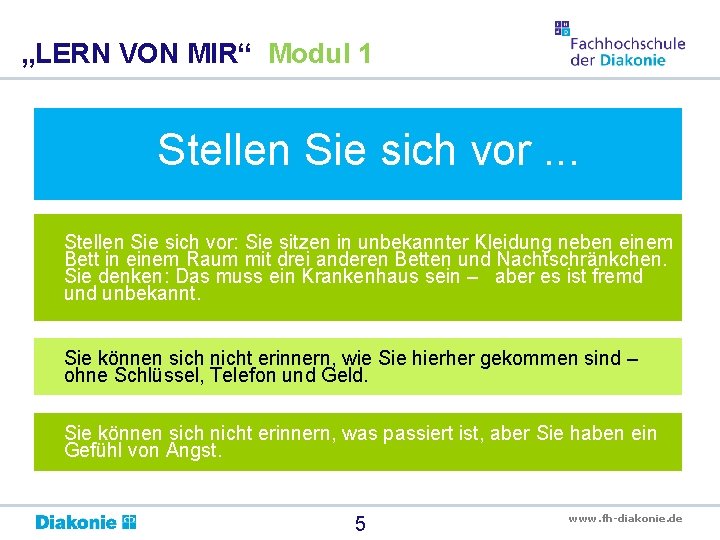 „LERN VON MIR“ Modul 1

Fachhochschule der Diakonie

Stellen Sie sich vor ...

Stellen Sie sich vor: Sie sitzen in unbekannter Kleidung neben einem Bett in einem Raum mit drei anderen Betten und Nachtschränkchen. Sie denken: Das muss ein Krankenhaus sein – aber es ist fremd und unbekannt.

Sie können sich nicht erinnern, wie Sie hierher gekommen sind – ohne Schlüssel, Telefon und Geld.

Sie können sich nicht erinnern, was passiert ist, aber Sie haben ein Gefühl von Angst.

Diakonie

5

www.fh-diakonie.de